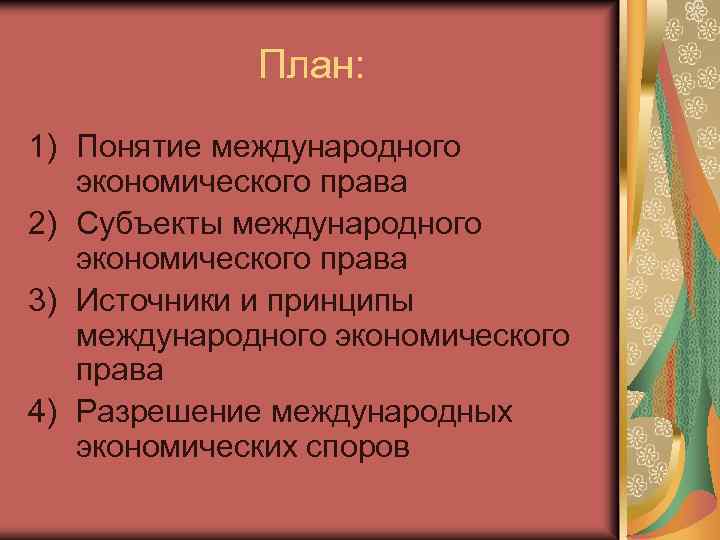 План:

1) Понятие международного экономического права
2) Субъекты международного экономического права
3) Источники и принципы международного экономического права
4) Разрешение международных экономических споров